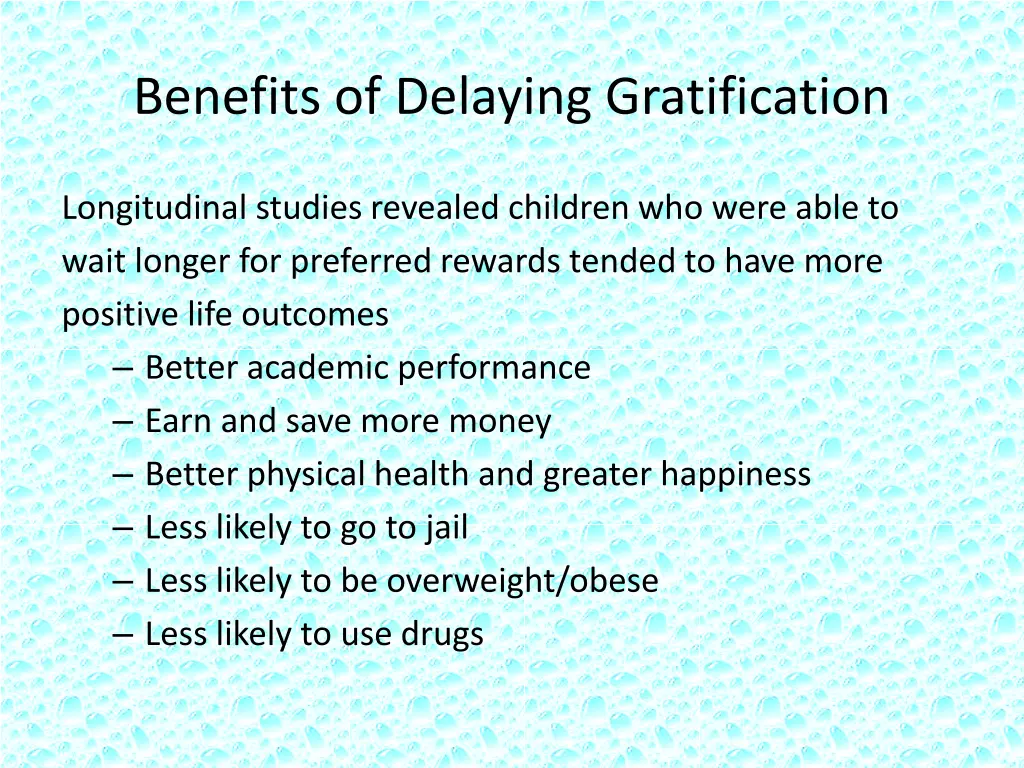 Benefits of Delaying Gratification

Longitudinal studies revealed children who were able to wait longer for preferred rewards tended to have more positive life outcomes

– Better academic performance
– Earn and save more money
– Better physical health and greater happiness
– Less likely to go to jail
– Less likely to be overweight/obese
– Less likely to use drugs